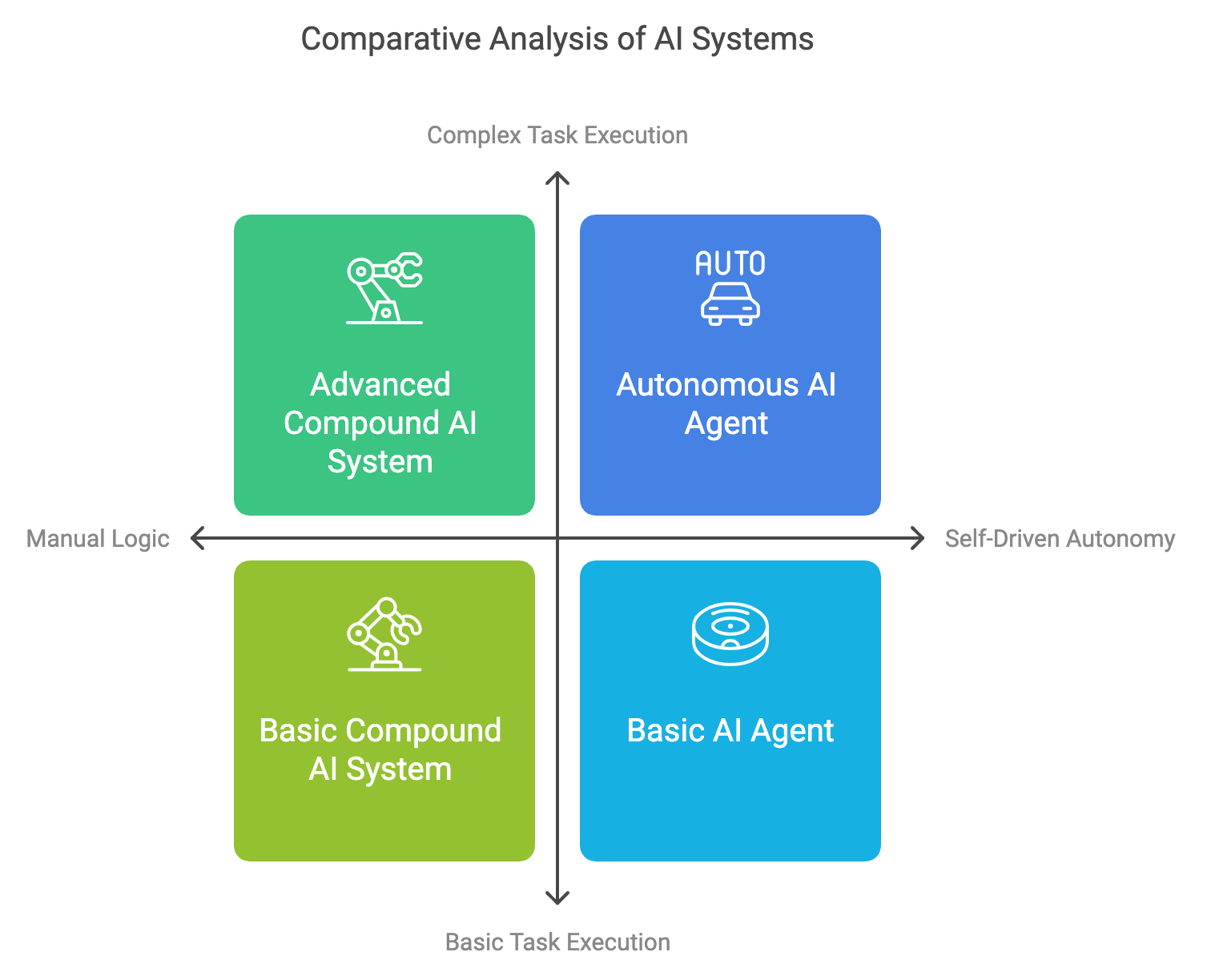 Comparative Analysis of AI Systems

Complex Task Execution

Advanced Compound AI System

AUTO

Autonomous AI Agent

Manual Logic

Self-Driven Autonomy

Basic Compound AI System

Basic AI Agent

Basic Task Execution